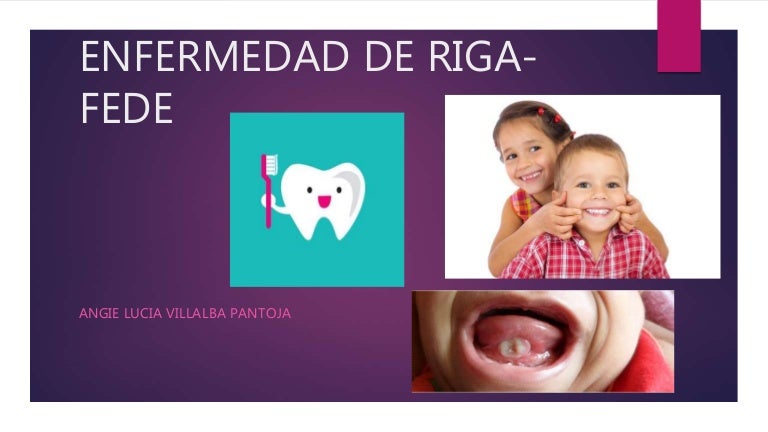 ENFERMEDAD DE RIGA-FEDE

ANGIE LUCIA VILLALBA PANTOJA